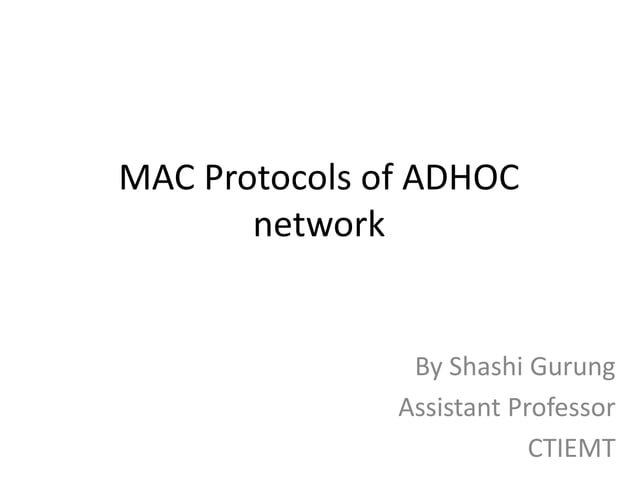 MAC Protocols of ADHOC network

By Shashi Gurung
Assistant Professor
CTIEMT